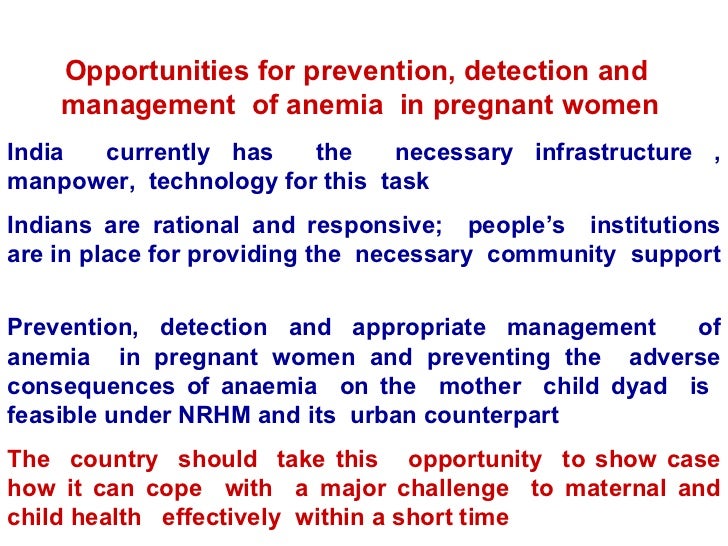 Opportunities for prevention, detection and management of anemia in pregnant women

India currently has the necessary infrastructure , manpower, technology for this task

Indians are rational and responsive; people's institutions are in place for providing the necessary community support

Prevention, detection and appropriate management of anemia in pregnant women and preventing the adverse consequences of anaemia on the mother child dyad is feasible under NRHM and its urban counterpart

The country should take this opportunity to show case how it can cope with a major challenge to maternal and child health effectively within a short time